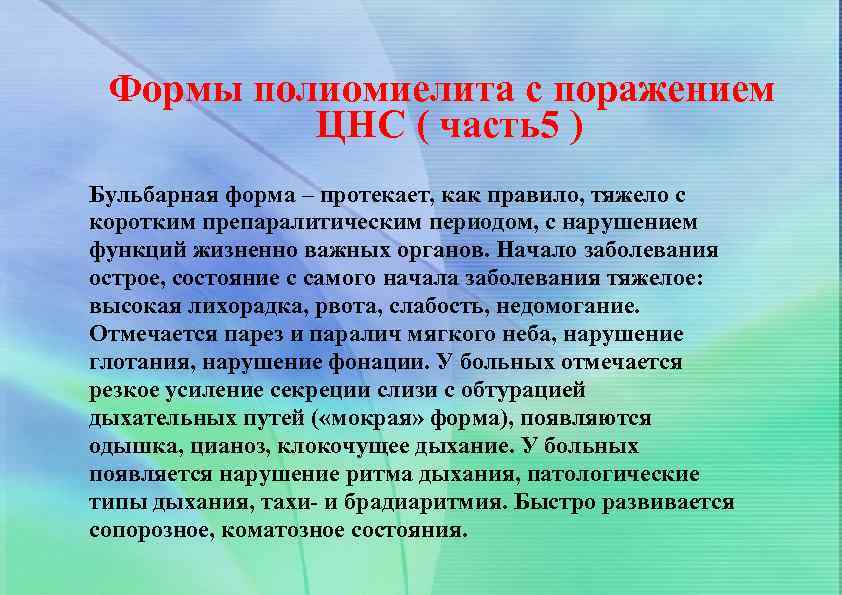 Формы полиомиелита с поражением ЦНС ( часть5 )

Бульбарная форма – протекает, как правило, тяжело с коротким препаралитическим периодом, с нарушением функций жизненно важных органов. Начало заболевания острое, состояние с самого начала заболевания тяжелое: высокая лихорадка, рвота, слабость, недомогание. Отмечается парез и паралич мягкого неба, нарушение глотания, нарушение фонации. У больных отмечается резкое усиление секреции слизи с обтурацией дыхательных путей («мокрая» форма), появляются одышка, цианоз, клокочущее дыхание. У больных появляется нарушение ритма дыхания, патологические типы дыхания, тахи- и брадиаритмия. Быстро развивается сопорозное, коматозное состояния.